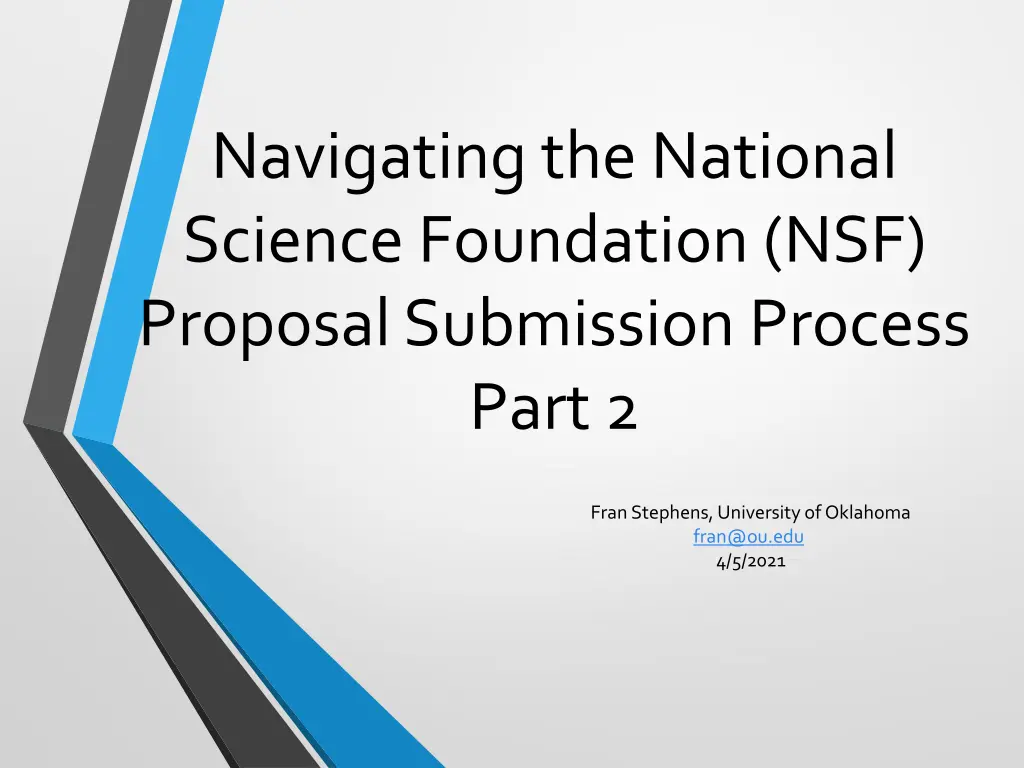 Navigating the National Science Foundation (NSF) Proposal Submission Process Part 2

Fran Stephens, University of Oklahoma
fran@ou.edu
4/5/2021